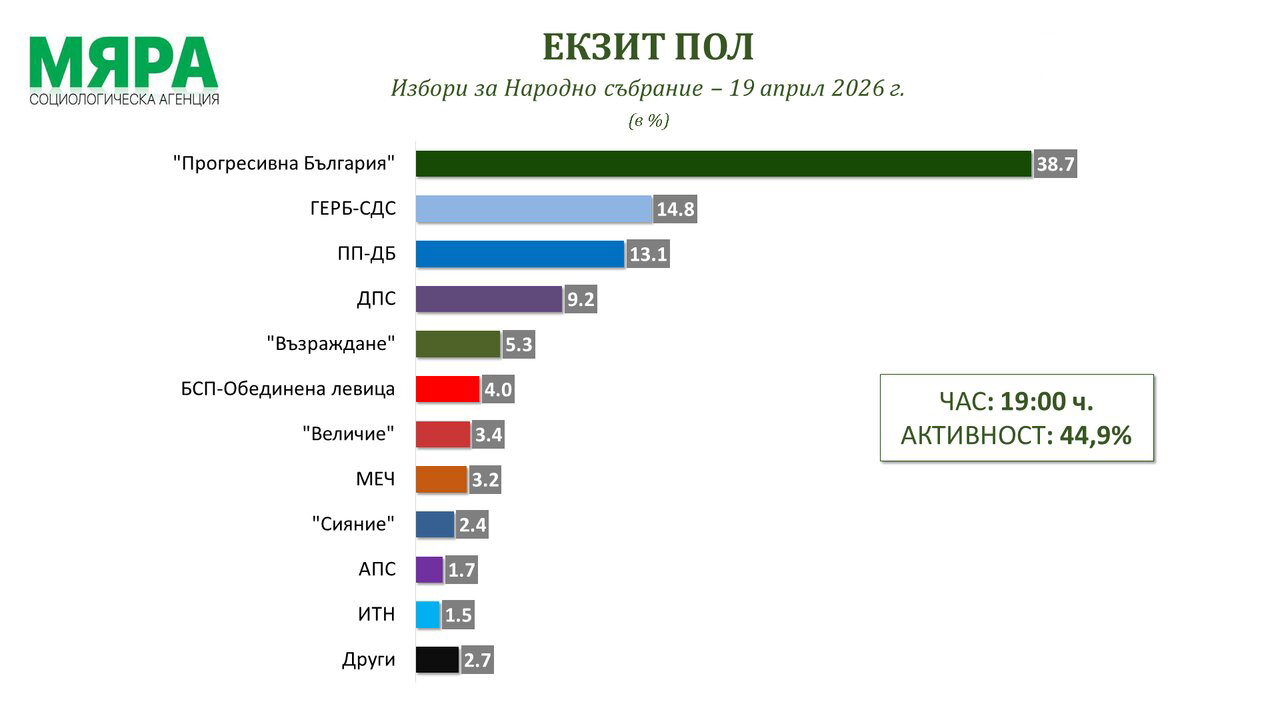 МЯРА
СОЦИОЛОГИЧЕСКА АГЕНЦИЯ

ЕКЗИТ ПОЛ
Избори за Народно събрание – 19 април 2026 г.
(в %)

"Прогресивна България" 38.7
ГЕРБ-СДС 14.8
ПП-ДБ 13.1
ДПС 9.2
"Възраждане" 5.3
БСП-Обединена левица 4.0
"Величие" 3.4
МЕЧ 3.2
"Сияние" 2.4
АПС 1.7
ИТН 1.5
Други 2.7

ЧАС: 19:00 ч.
АКТИВНОСТ: 44,9%